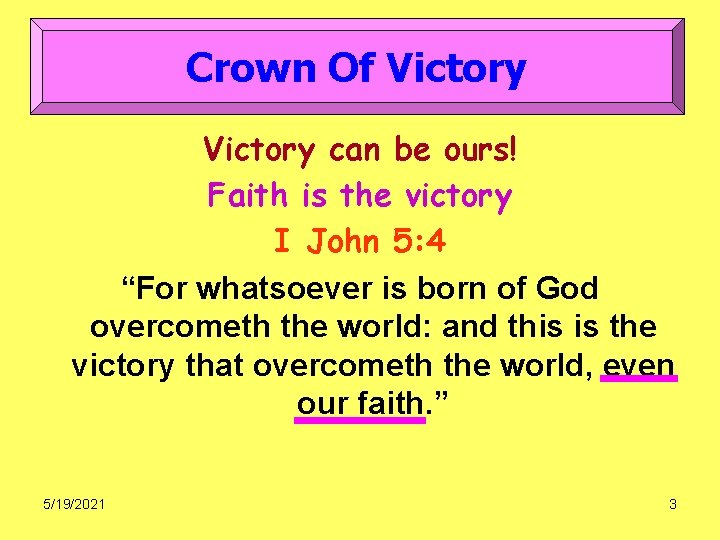 Crown Of Victory

Victory can be ours!

Faith is the victory

I John 5:4

“For whatsoever is born of God overcometh the world: and this is the victory that overcometh the world, even our faith.”

5/19/2021

3